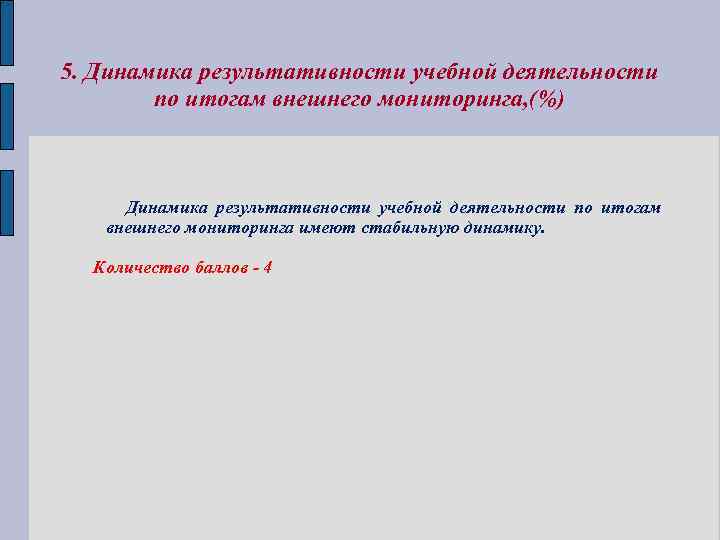 5. Динамика результативности учебной деятельности по итогам внешнего мониторинга,(%)

Динамика результативности учебной деятельности по итогам внешнего мониторинга имеют стабильную динамику.

Количество баллов - 4